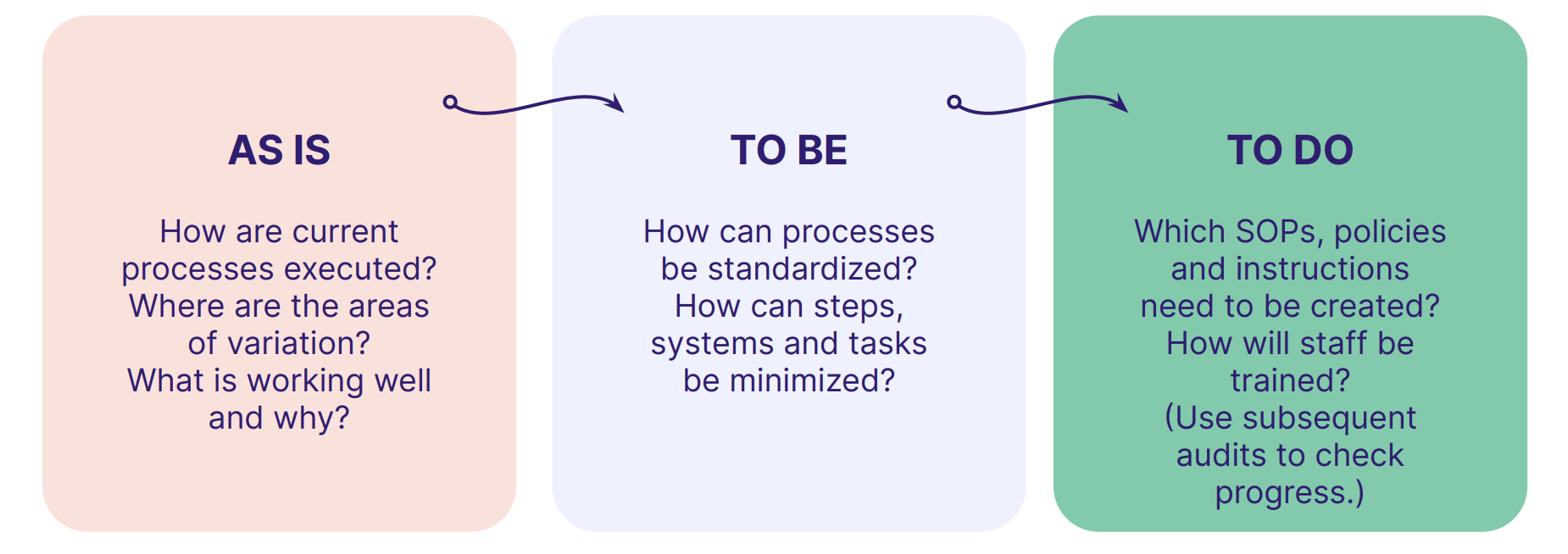 AS IS

How are current processes executed? Where are the areas of variation? What is working well and why?

TO BE

How can processes be standardized? How can steps, systems and tasks be minimized?

TO DO

Which SOPs, policies and instructions need to be created? How will staff be trained? (Use subsequent audits to check progress.)